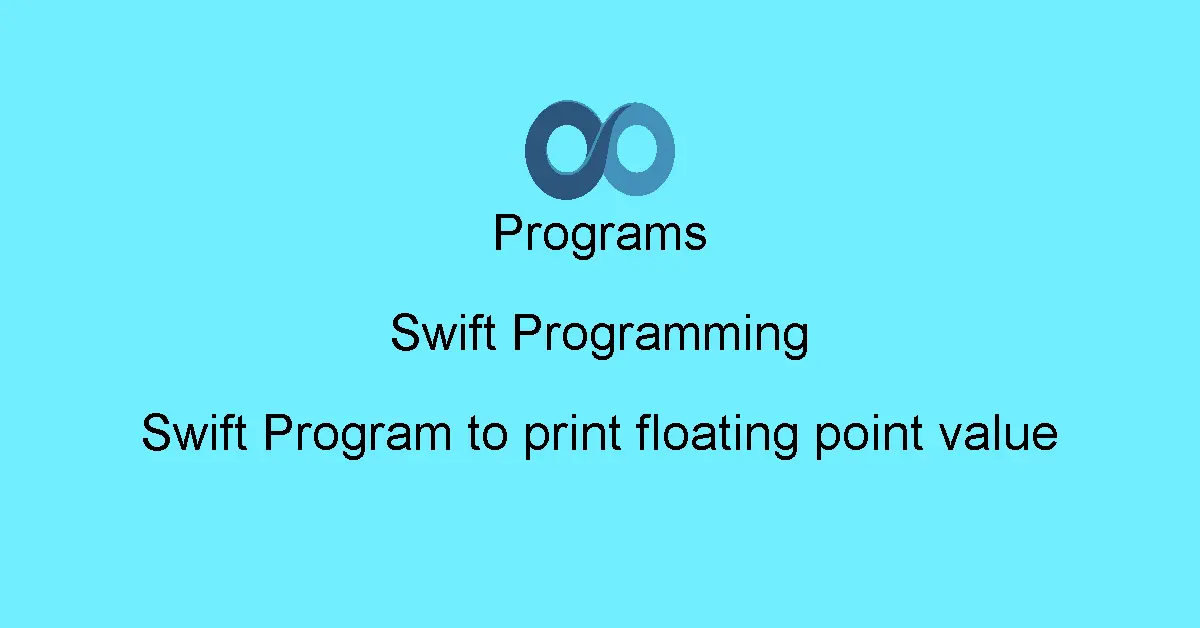 Programs

Swift Programming

Swift Program to print floating point value